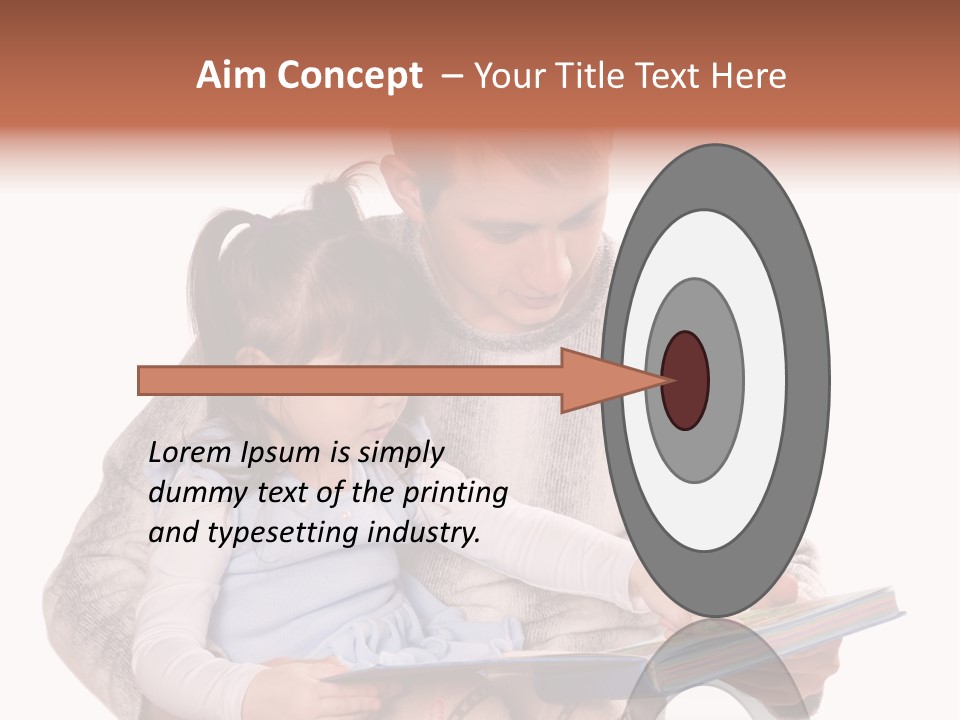 Aim Concept – Your Title Text Here

Lorem Ipsum is simply dummy text of the printing and typesetting industry.